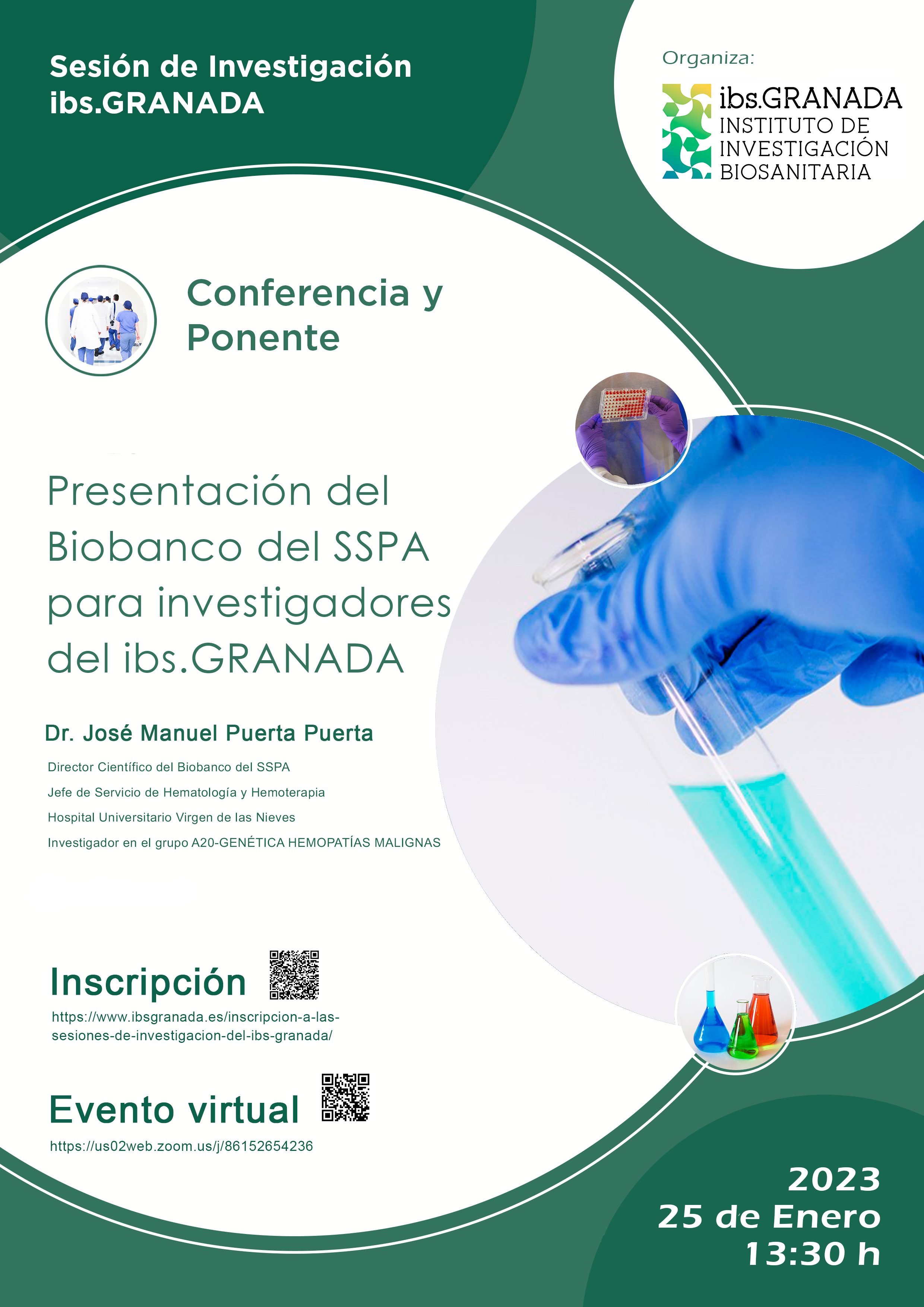 Sesión de Investigación ibs.GRANADA

Organiza:

ibs.GRANADA
INSTITUTO DE INVESTIGACIÓN BIOSANITARIA

Conferencia y Ponente

Presentación del Biobanco del SSPA para investigadores del ibs.GRANADA

Dr. José Manuel Puerta Puerta

Director Científico del Biobanco del SSPA

Jefe de Servicio de Hematología y Hemoterapia

Hospital Universitario Virgen de las Nieves

Investigador en el grupo A20-GENÉTICA HEMOPATÍAS MALIGNAS

Inscripción

https://www.ibsgranada.es/inscripcion-a-las-sesiones-de-investigacion-del-ibs-granada/

Evento virtual

https://us02web.zoom.us/j/86152654236

2023
25 de Enero
13:30 h